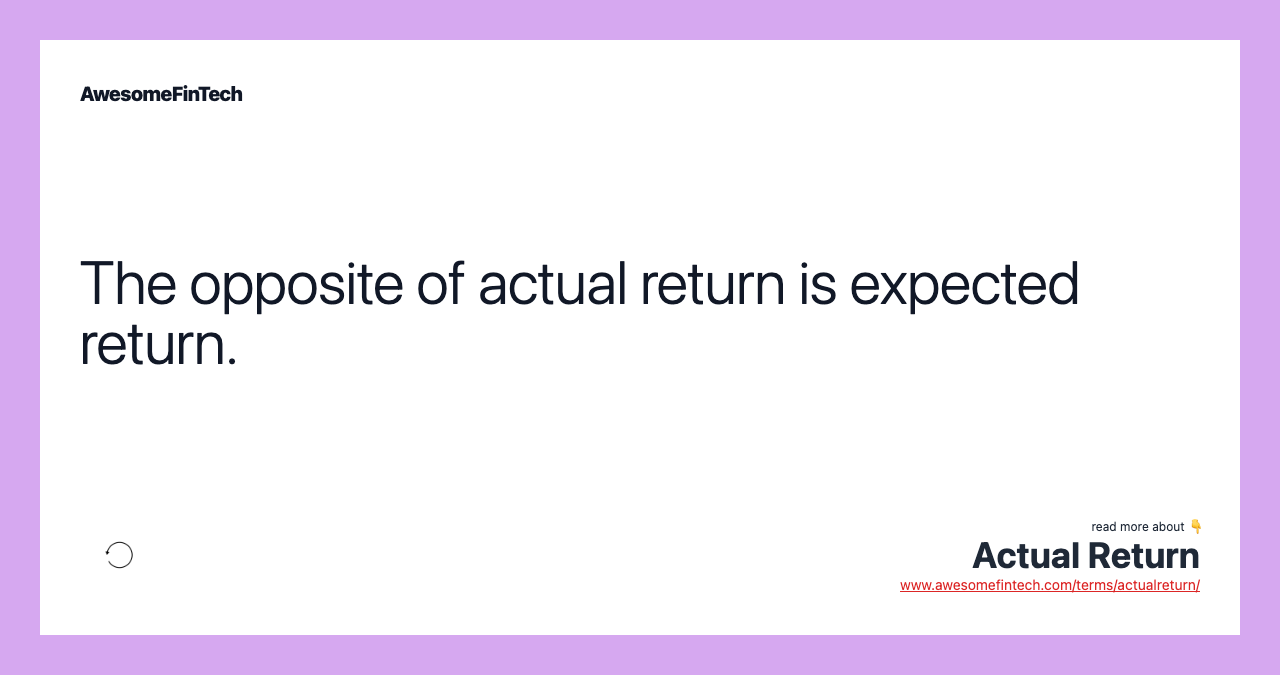 AwesomeFinTech

The opposite of actual return is expected return.

read more about 👇
Actual Return
www.awesomefintech.com/terms/actualreturn/